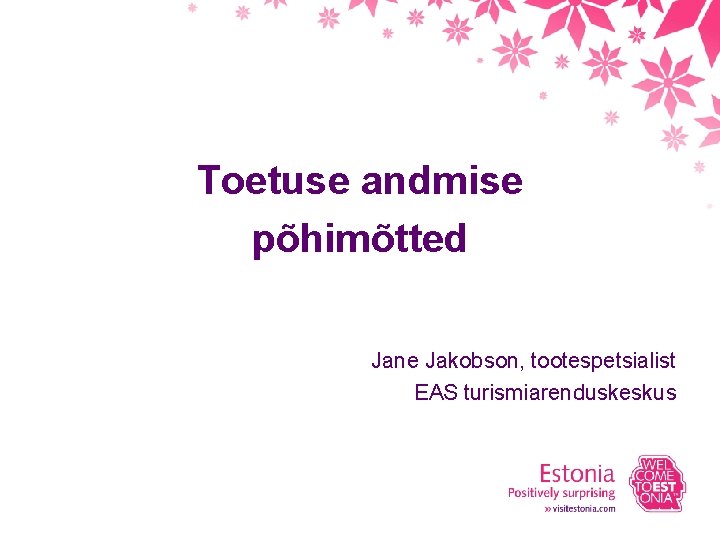 Toetuse andmise põhimõtted

Jane Jakobson, tootespetsialist
EAS turismiarenduskeskus

Estonia
Positively surprising
» visitestonia.com

WEL COME TO EST ONIA